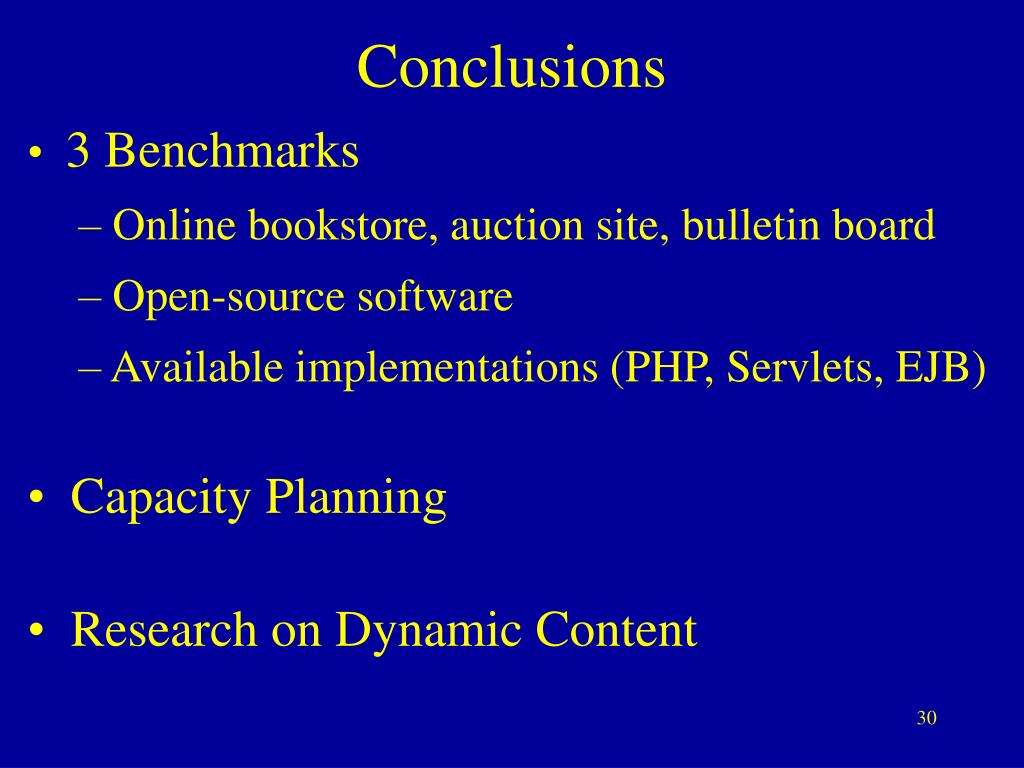 Conclusions

• 3 Benchmarks
– Online bookstore, auction site, bulletin board
– Open-source software
– Available implementations (PHP, Servlets, EJB)

• Capacity Planning

• Research on Dynamic Content

30